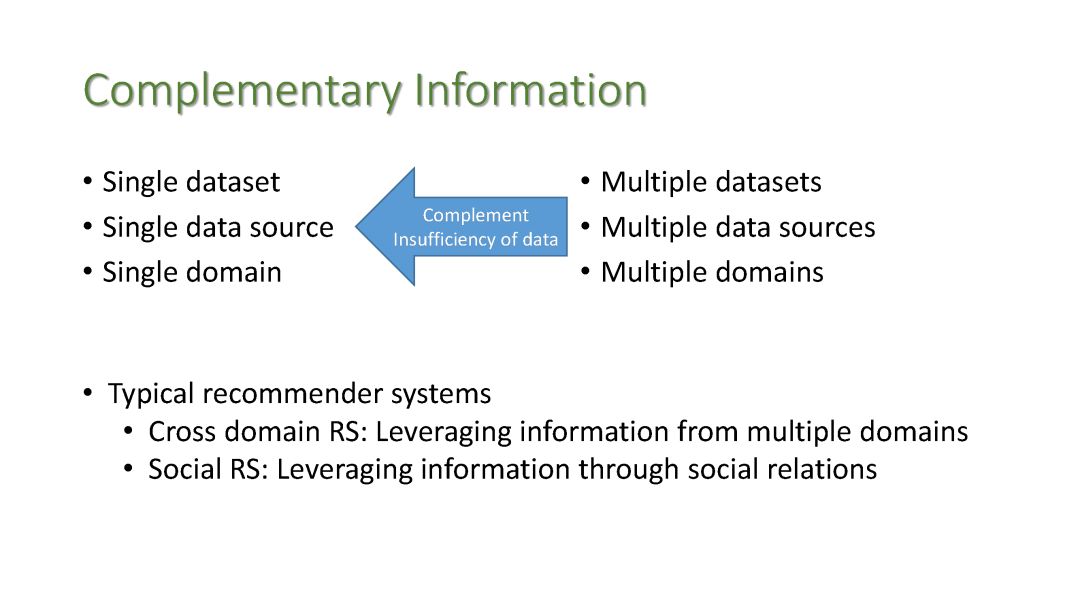 Complementary Information

• Single dataset
• Single data source
• Single domain

Complement Insufficiency of data

• Multiple datasets
• Multiple data sources
• Multiple domains

• Typical recommender systems
  • Cross domain RS: Leveraging information from multiple domains
  • Social RS: Leveraging information through social relations